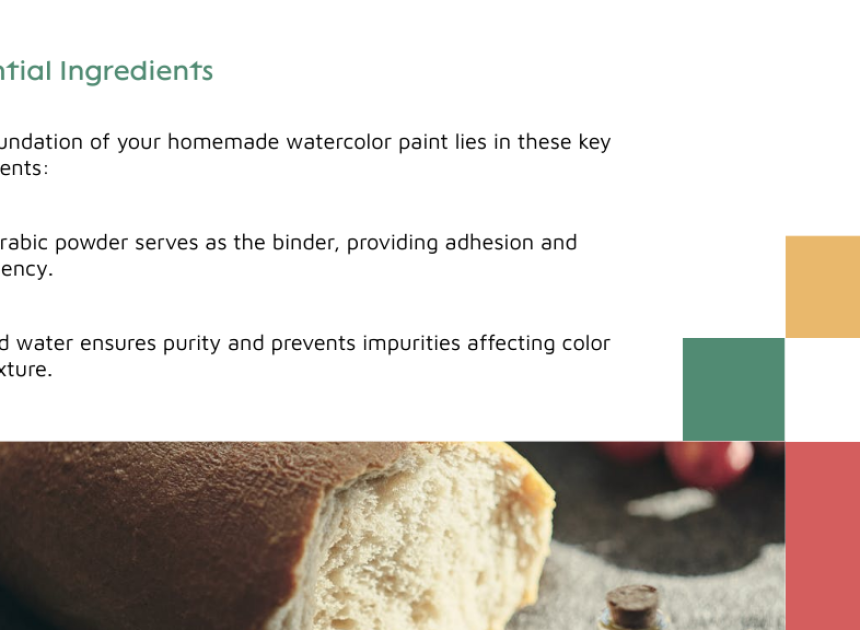 ntial Ingredients

undation of your homemade watercolor paint lies in these key ents:

rabic powder serves as the binder, providing adhesion and ency.

d water ensures purity and prevents impurities affecting color xture.